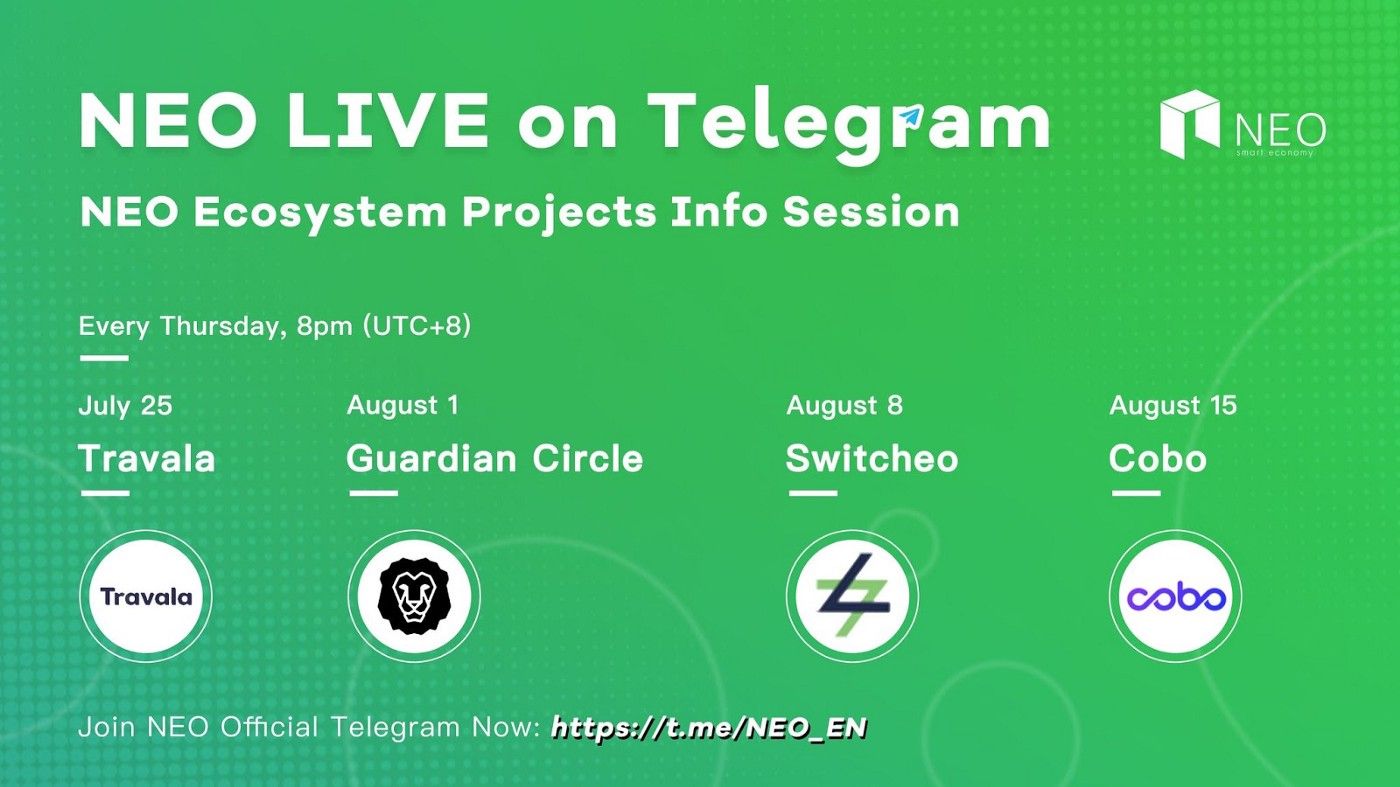 NEO LIVE on Telegram

NEO
smart economy

NEO Ecosystem Projects Info Session

Every Thursday, 8pm (UTC+8)

July 25
Travala

Travala

August 1
Guardian Circle

August 8
Switcheo

August 15
Cobo

cobo

Join NEO Official Telegram Now: https://t.me/NEO_EN